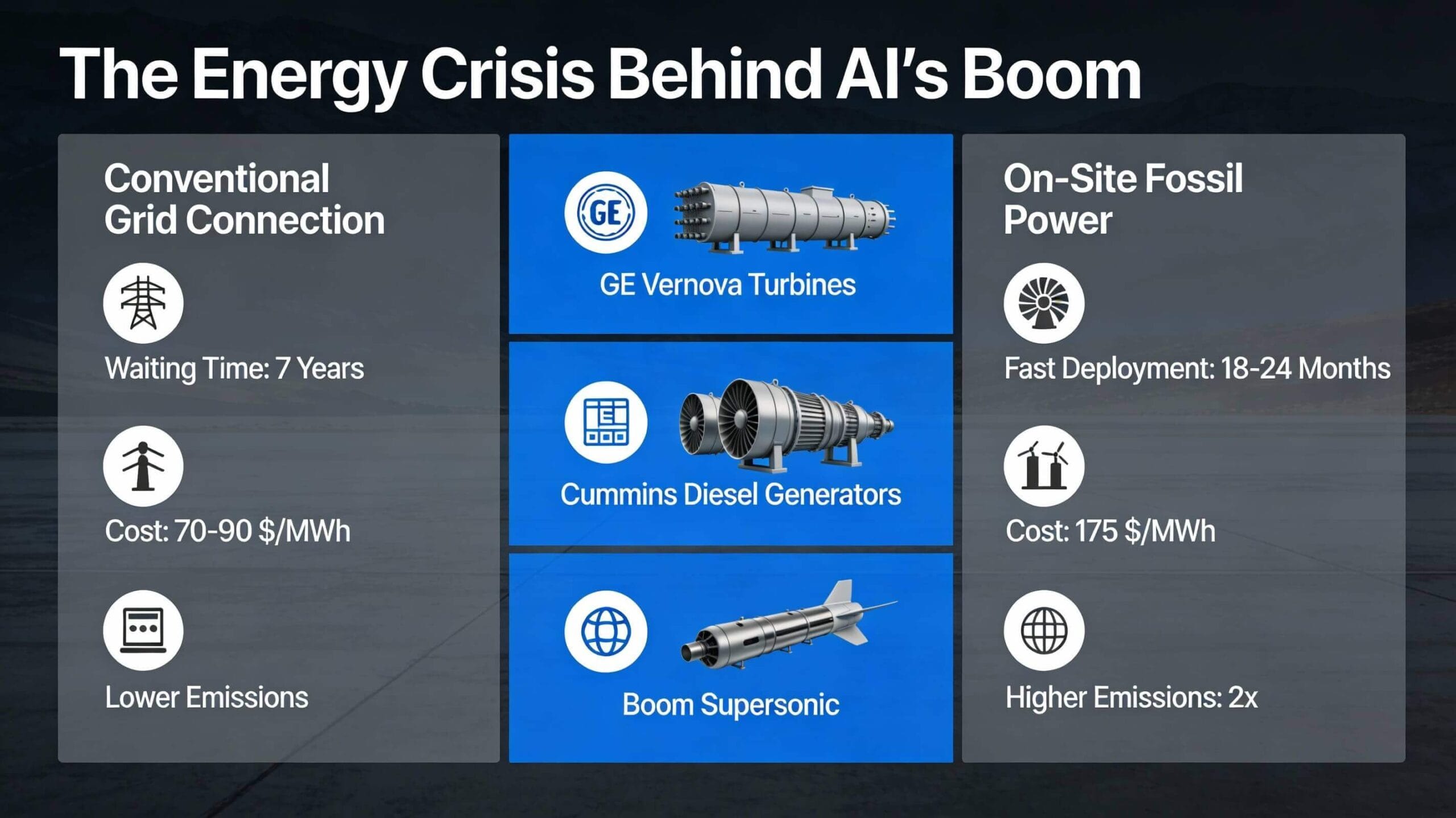 The Energy Crisis Behind AI's Boom

Conventional Grid Connection

Waiting Time: 7 Years

Cost: 70-90 $/MWh

Lower Emissions

GE

GE Vernova Turbines

Cummins Diesel Generators

Boom Supersonic

On-Site Fossil Power

Fast Deployment: 18-24 Months

Cost: 175 $/MWh

Higher Emissions: 2x